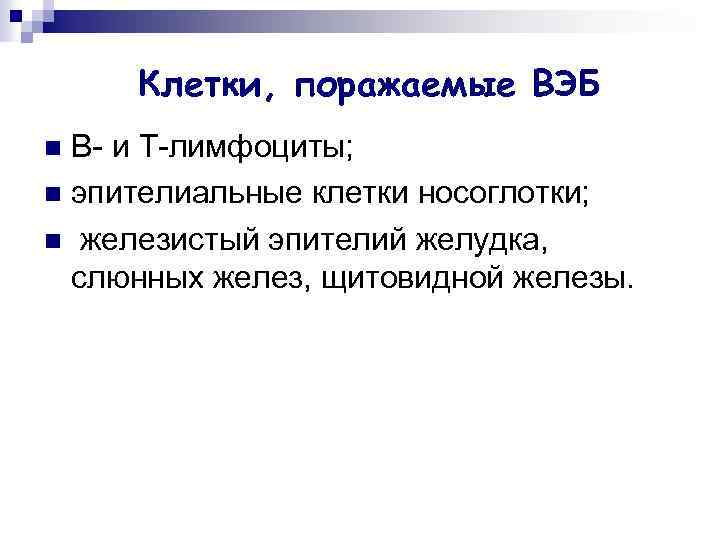 Клетки, поражаемые ВЭБ

■ В- и Т-лимфоциты;
■ эпителиальные клетки носоглотки;
■ железистый эпителий желудка, слюнных желез, щитовидной железы.